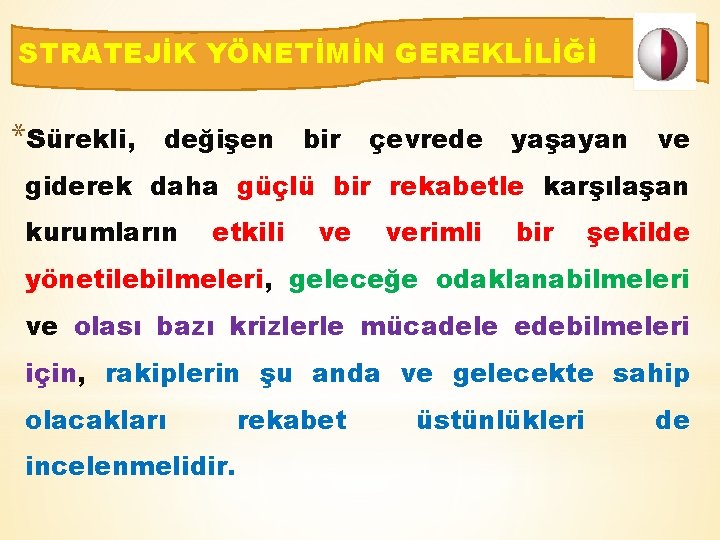 STRATEJİK YÖNETİMİN GEREKLİLİĞİ

*Sürekli, değişen bir çevrede yaşayan ve giderek daha güçlü bir rekabetle karşılaşan kurumların etkili ve verimli bir şekilde yönetilebilmeleri, geleceğe odaklanabilmeleri ve olası bazı krizlerle mücadele edebilmeleri için, rakiplerin şu anda ve gelecekte sahip olacakları rekabet üstünlükleri de incelenmelidir.